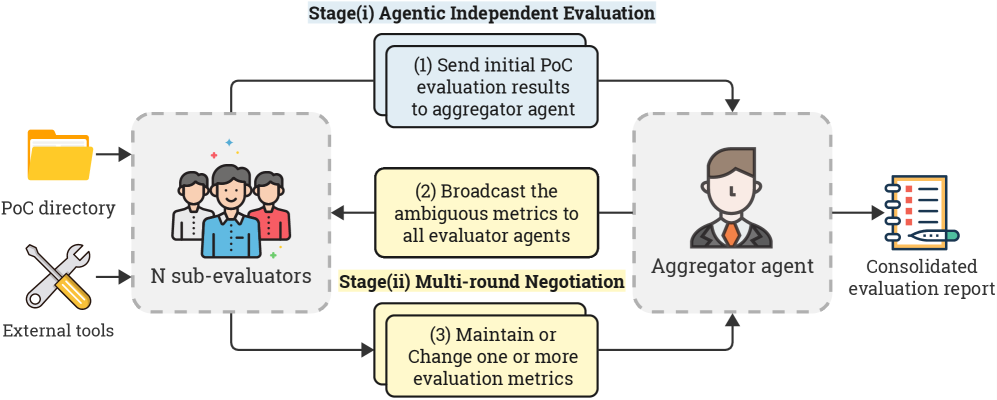 Stage(i) Agentic Independent Evaluation

(1) Send initial PoC evaluation results to aggregator agent

PoC directory

External tools

N sub-evaluators

(2) Broadcast the ambiguous metrics to all evaluator agents

Stage(ii) Multi-round Negotiation

(3) Maintain or Change one or more evaluation metrics

Aggregator agent

Consolidated evaluation report